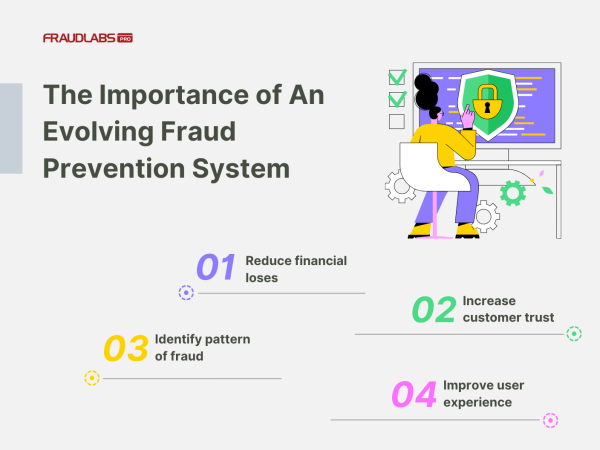 FRAUDLABS PRO

The Importance of An Evolving Fraud Prevention System

01 Reduce financial loses

02 Increase customer trust

03 Identify pattern of fraud

04 Improve user experience